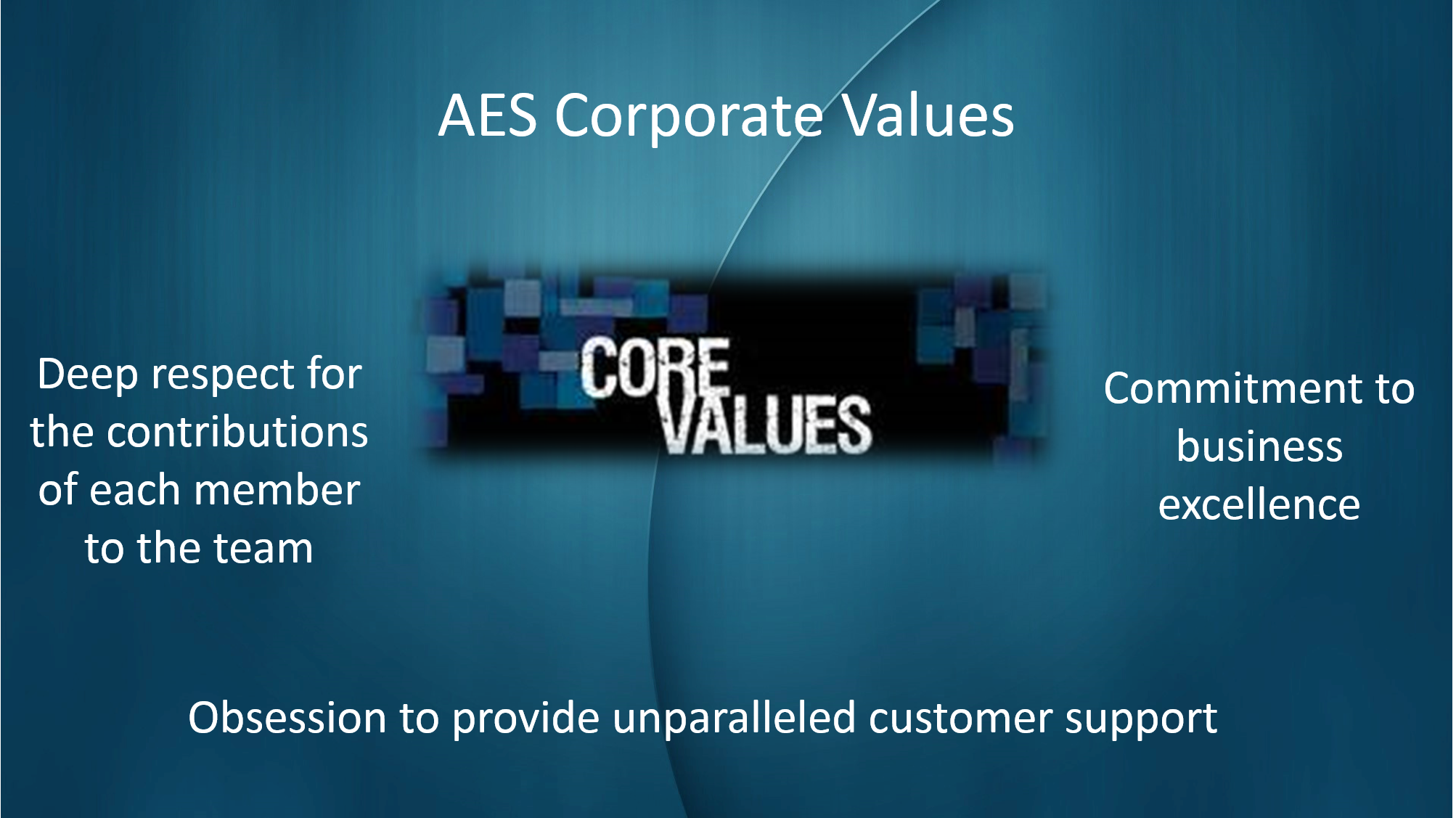 AES Corporate Values

Deep respect for the contributions of each member to the team

CORE VALUES

Commitment to business excellence

Obsession to provide unparalleled customer support